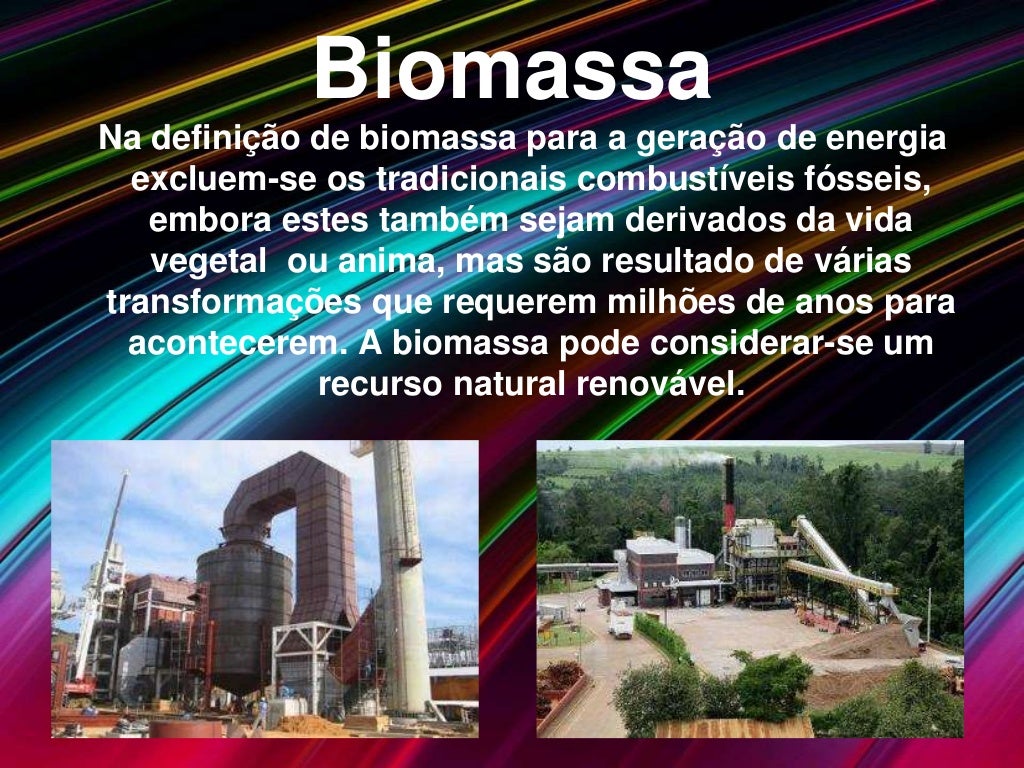 Biomassa

Na definição de biomassa para a geração de energia excluem-se os tradicionais combustíveis fósseis, embora estes também sejam derivados da vida vegetal  ou anima, mas são resultado de várias transformações que requerem milhões de anos para acontecerem. A biomassa pode considerar-se um recurso natural renovável.